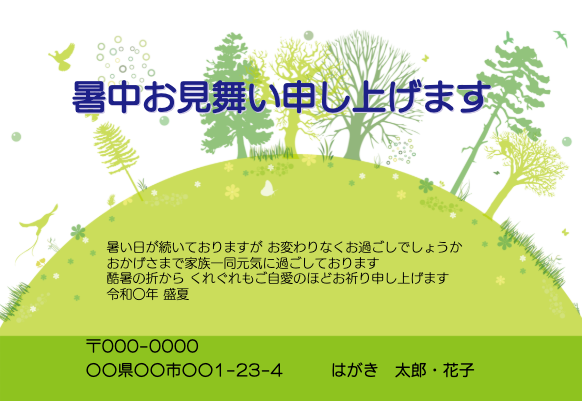 暑中お見舞い申し上げます

暑い日が続いておりますが お変わりなくお過ごしでしょうか
おかげさまで家族一同元気に過ごしております
酷暑の折から くれぐれもご自愛のほどお祈り申し上げます
令和〇年 盛夏

〒000-0000
〇〇県〇〇市〇〇1-23-4　　はがき　太郎・花子